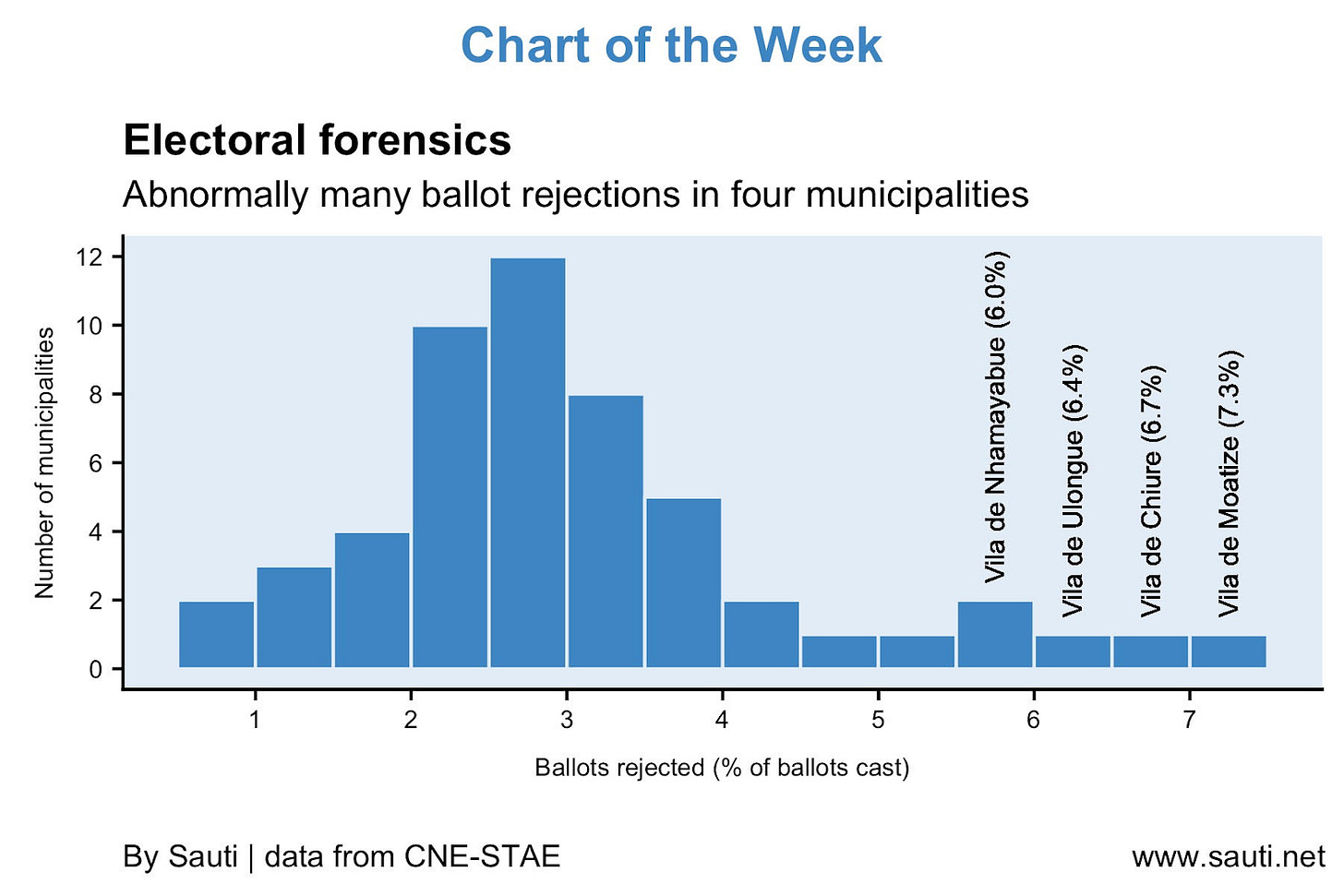 Chart of the Week

Electoral forensics

Abnormally many ballot rejections in four municipalities

Number of municipalities

12
10
8
6
4
2
0

Vila de Nhamayabue (6.0%)
Vila de Ulongue (6.4%)
Vila de Chiure (6.7%)
Vila de Moatize (7.3%)

1 2 3 4 5 6 7

Ballots rejected (% of ballots cast)

By Sauti | data from CNE-STAE

www.sauti.net